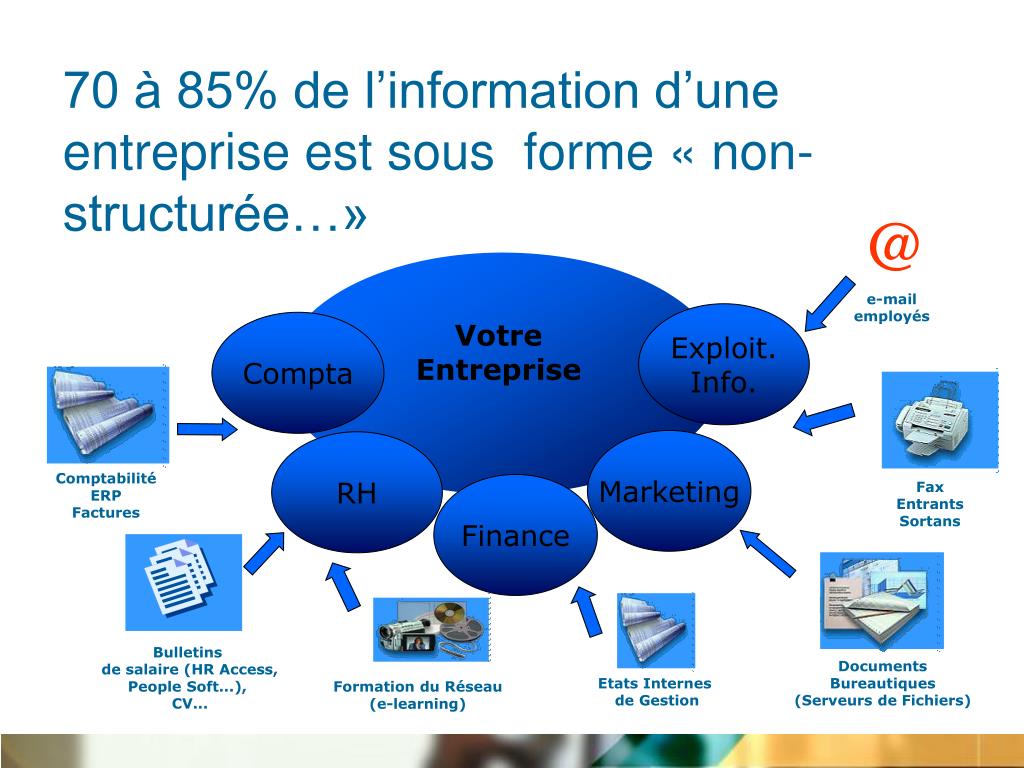 70 à 85% de l’information d’une entreprise est sous forme « non-structurée…»

@

e-mail
employés

Votre
Entreprise

Compta

Exploit.
Info.

RH

Marketing

Finance

Comptabilité
ERP
Factures

Fax
Entrants
Sortans

Bulletins
de salaire (HR Access,
People Soft…),
CV…

Formation du Réseau
(e-learning)

Etats Internes
de Gestion

Documents
Bureautiques
(Serveurs de Fichiers)